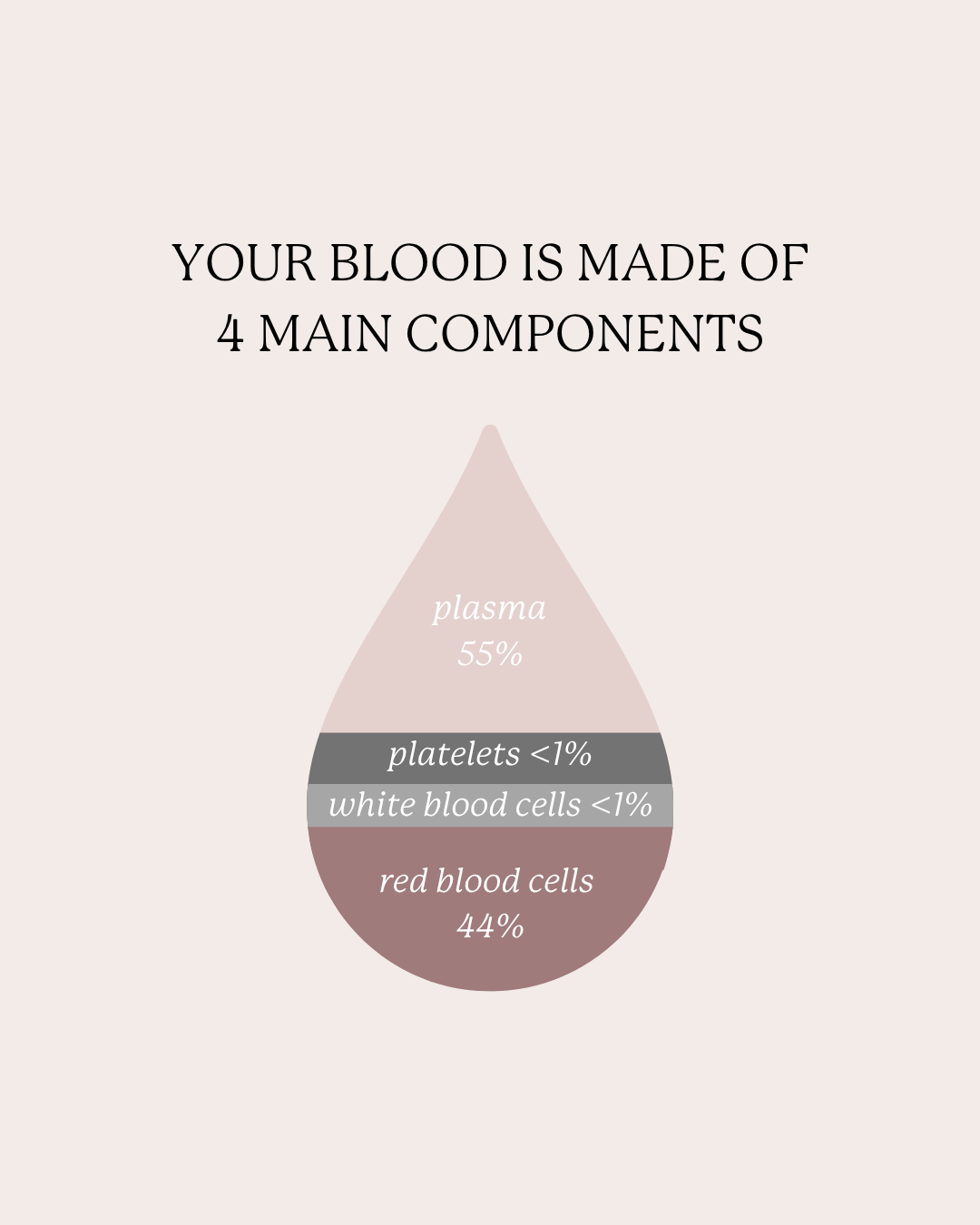 YOUR BLOOD IS MADE OF 4 MAIN COMPONENTS

plasma
55%

platelets <1%

white blood cells <1%

red blood cells
44%